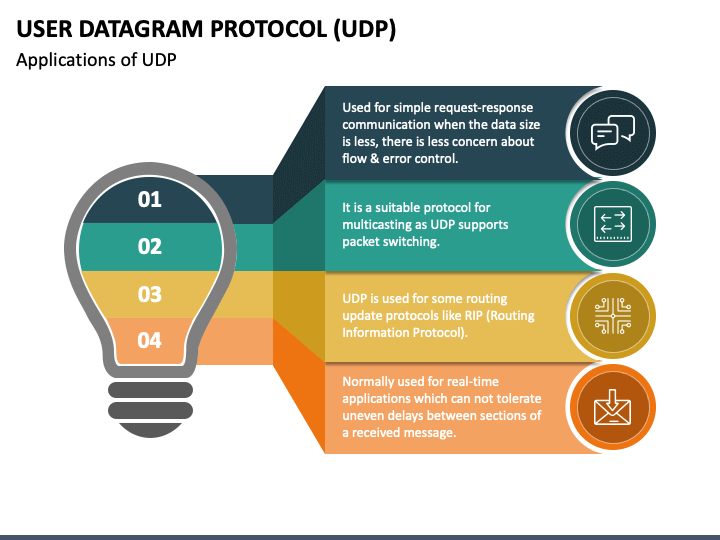 USER DATAGRAM PROTOCOL (UDP)

Applications of UDP

01

02

03

04

Used for simple request-response communication when the data size is less, there is less concern about flow & error control.

It is a suitable protocol for multicasting as UDP supports packet switching.

UDP is used for some routing update protocols like RIP (Routing Information Protocol).

Normally used for real-time applications which can not tolerate uneven delays between sections of a received message.